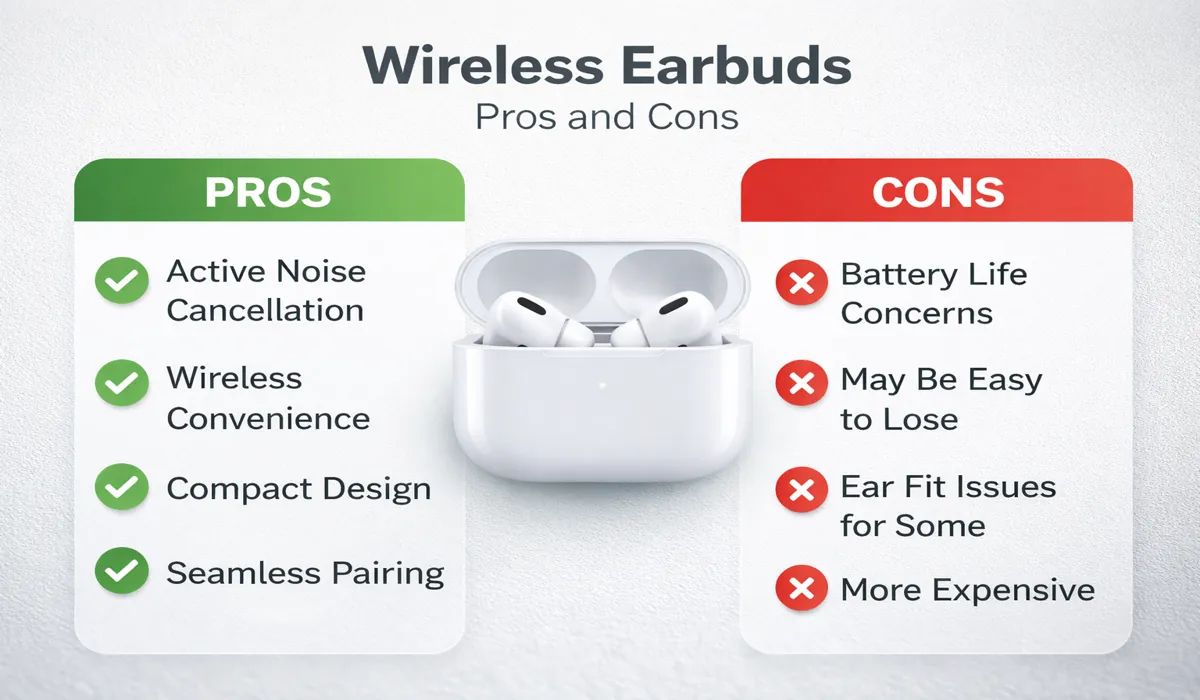 Wireless Earbuds
Pros and Cons

PROS

Active Noise Cancellation

Wireless Convenience

Compact Design

Seamless Pairing

CONS

Battery Life Concerns

May Be Easy to Lose

Ear Fit Issues for Some

More Expensive